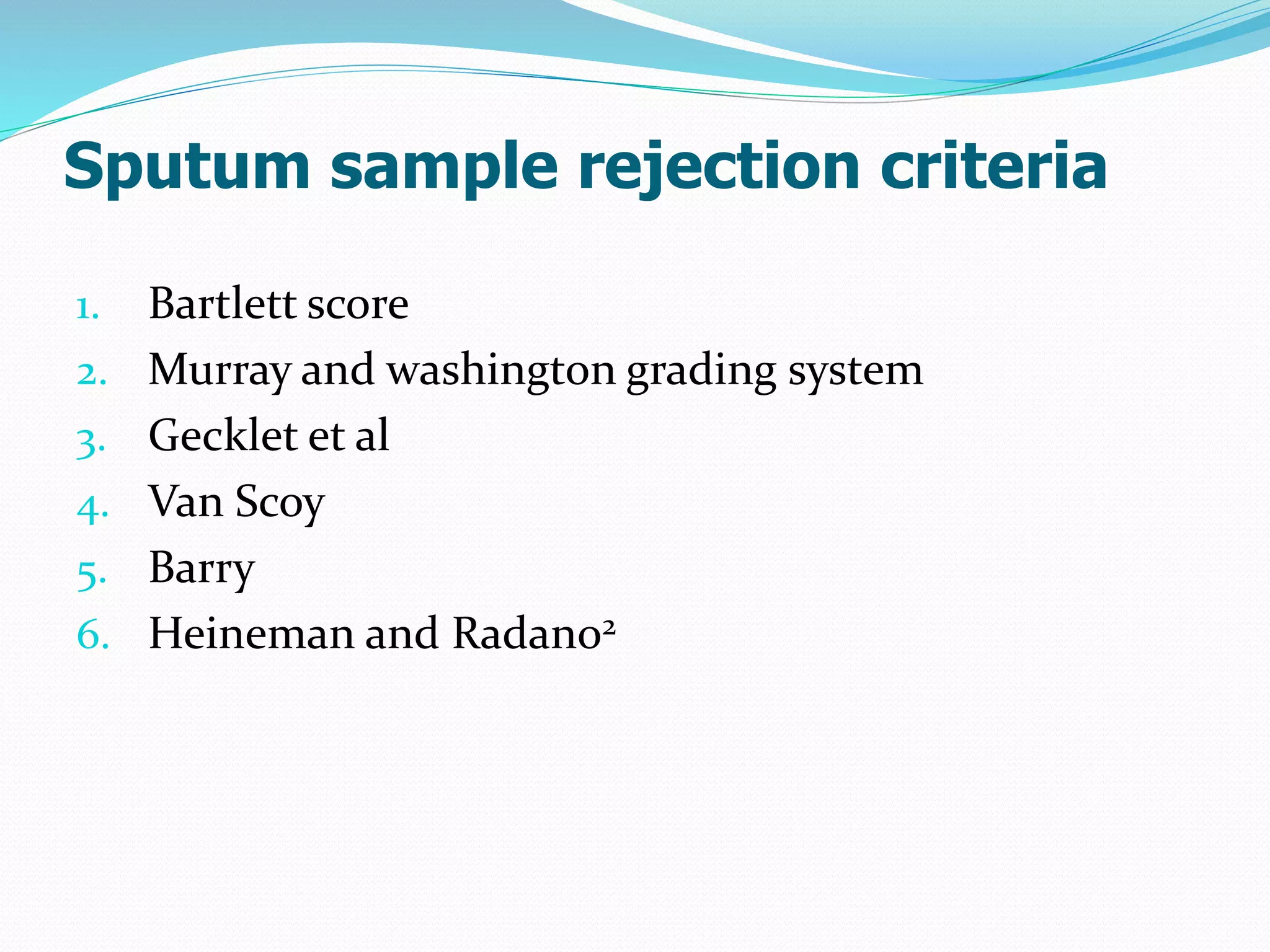 Sputum sample rejection criteria

1. Bartlett score
2. Murray and washington grading system
3. Gecklet et al
4. Van Scoy
5. Barry
6. Heineman and Radano$^2$